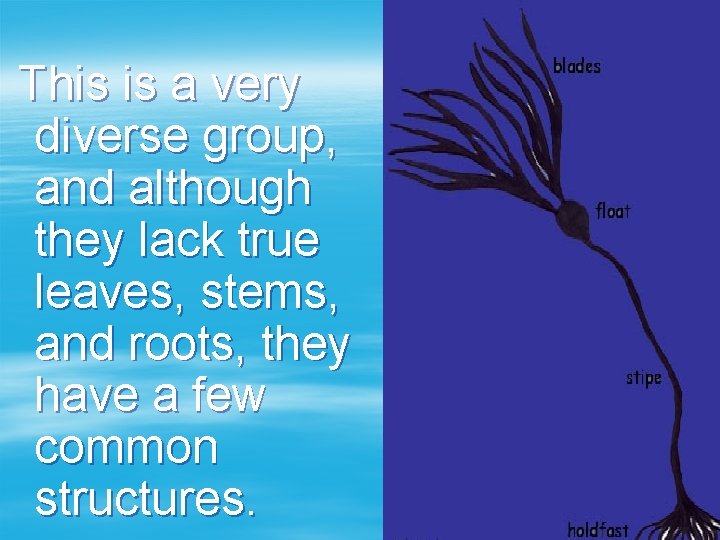 This is a very diverse group, and although they lack true leaves, stems, and roots, they have a few common structures.

blades

float

stipe

holdfast